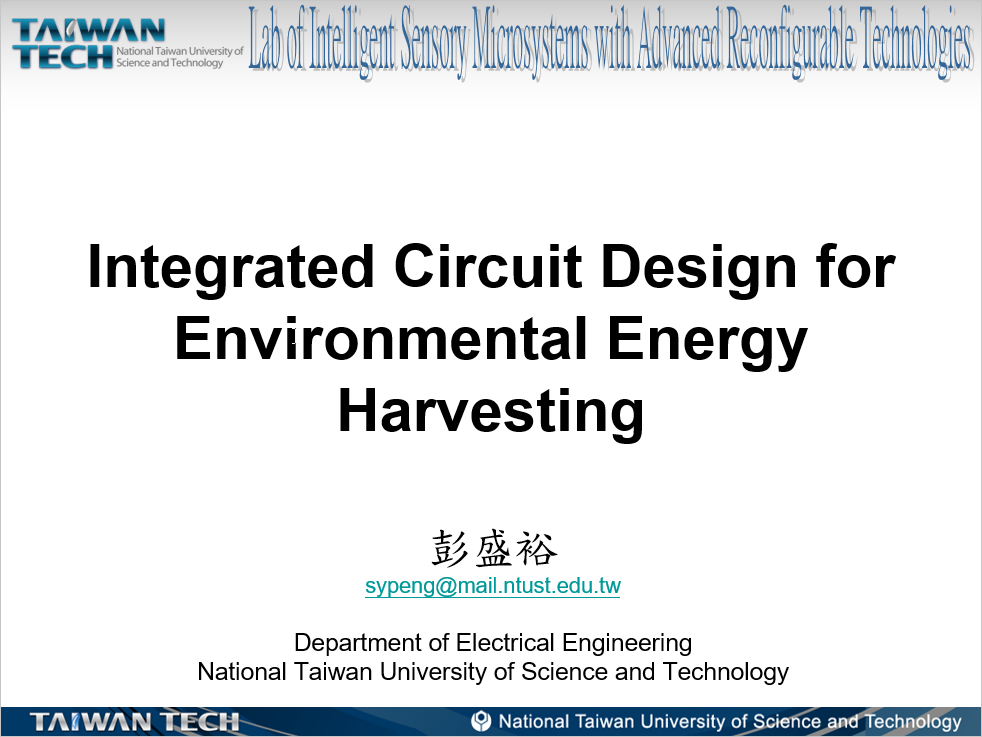 TAIWAN TECH National Taiwan University of Science and Technology

Lab of Intelligent Sensory Microsystems with Advanced Reconfigurable Technologies

Integrated Circuit Design for Environmental Energy Harvesting

彭盛裕
sypeng@mail.ntust.edu.tw

Department of Electrical Engineering
National Taiwan University of Science and Technology

TAIWAN TECH

National Taiwan University of Science and Technology